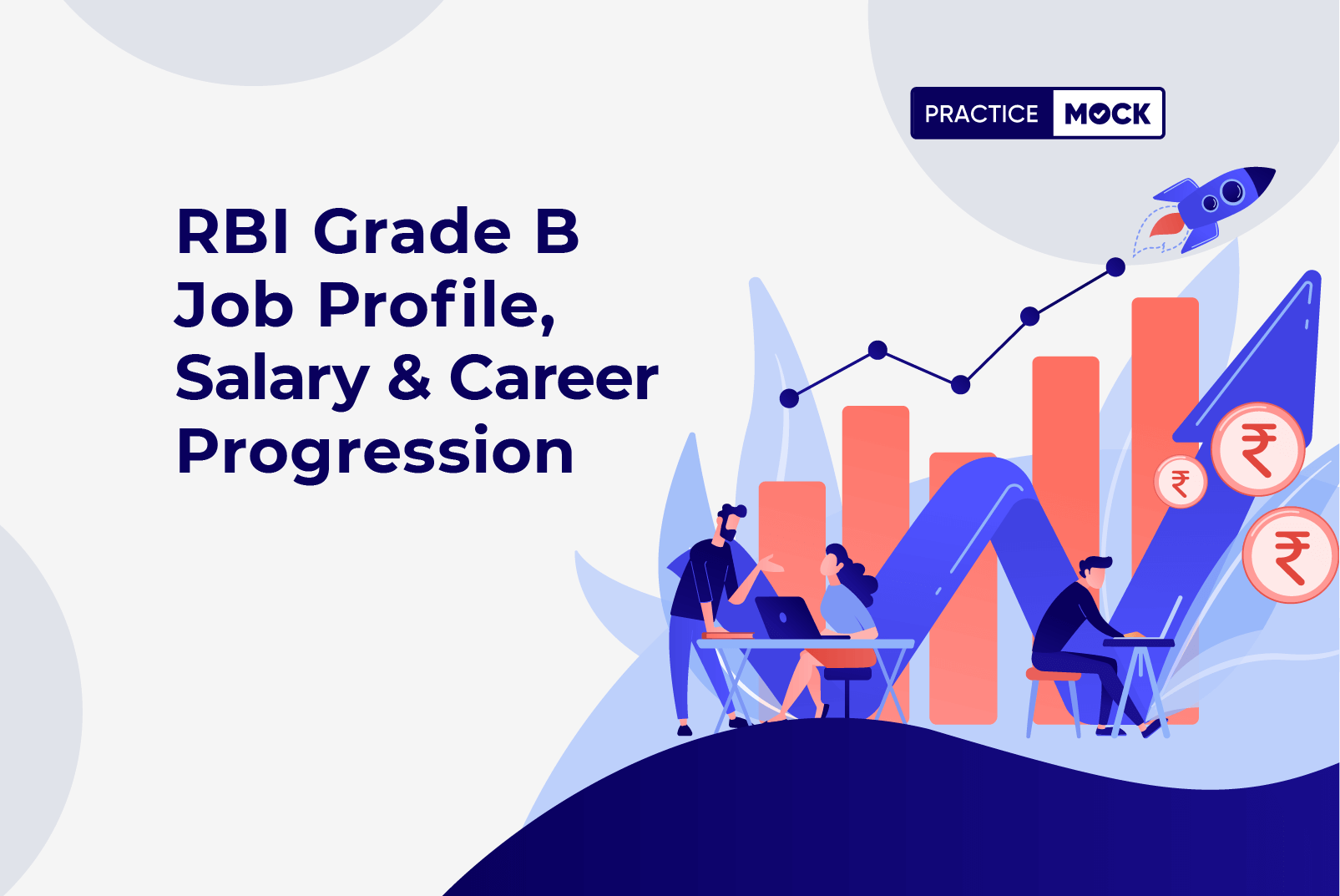 PRACTICE MOCK

RBI Grade B Job Profile, Salary & Career Progression

₹

₹

₹